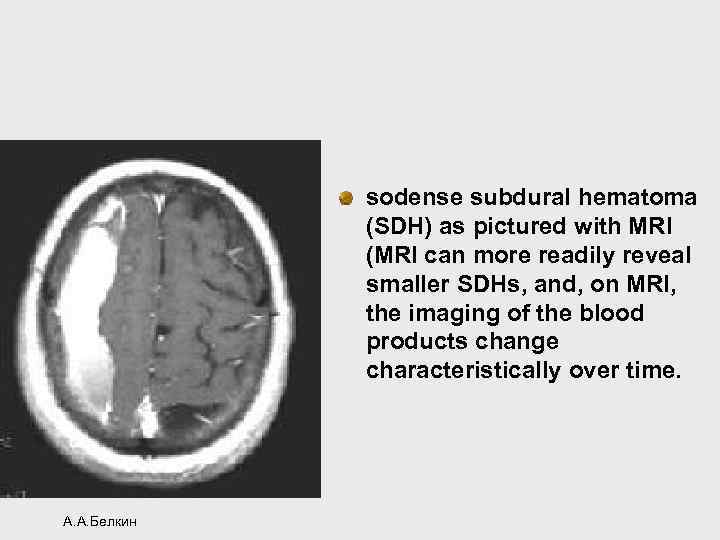 sodense subdural hematoma (SDH) as pictured with MRI (MRI can more readily reveal smaller SDHs, and, on MRI, the imaging of the blood products change characteristically over time.

А.А.Белкин